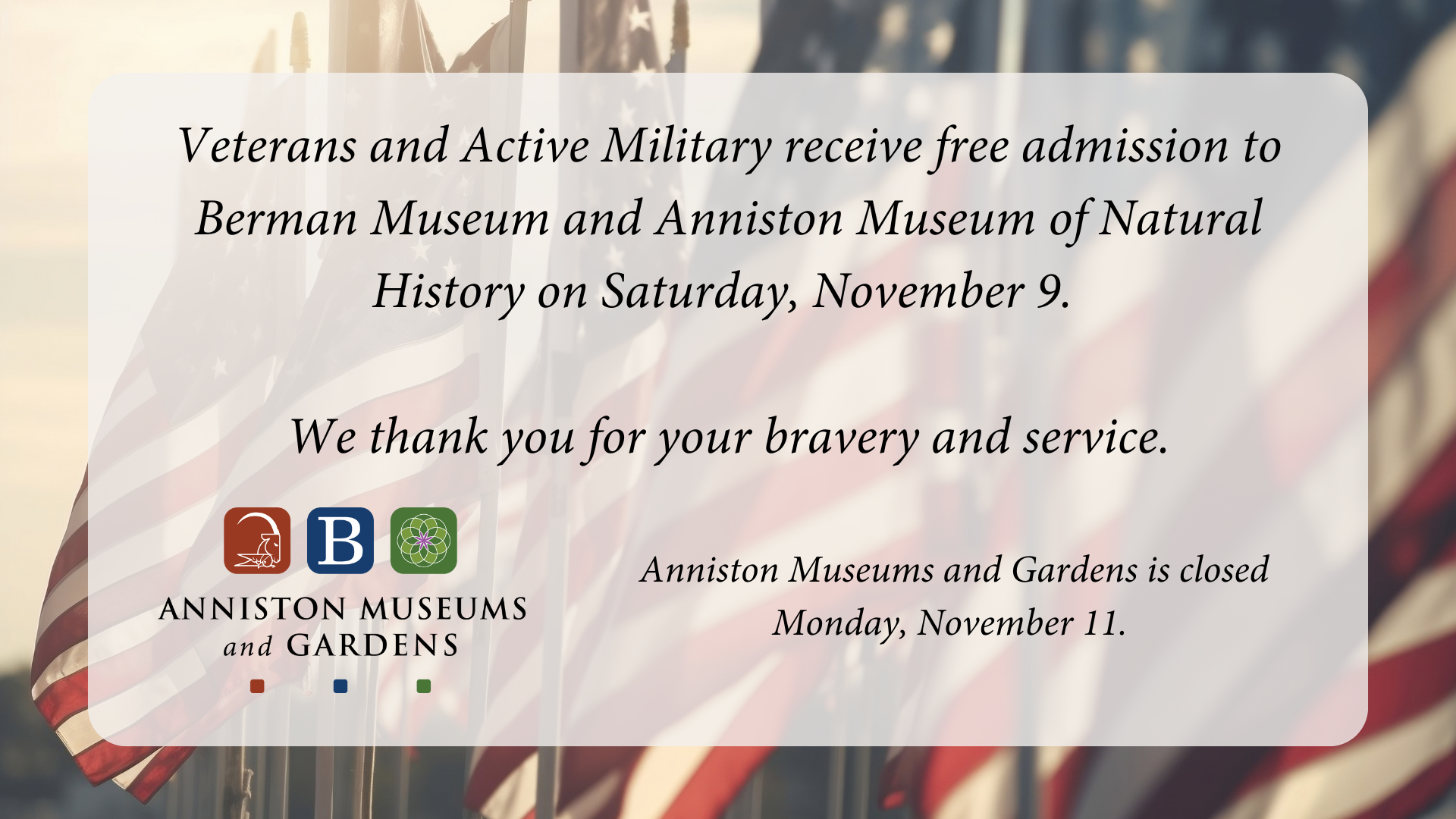 Veterans and Active Military receive free admission to Berman Museum and Anniston Museum of Natural History on Saturday, November 9.

We thank you for your bravery and service.

B

ANNISTON MUSEUMS and GARDENS

Anniston Museums and Gardens is closed Monday, November 11.